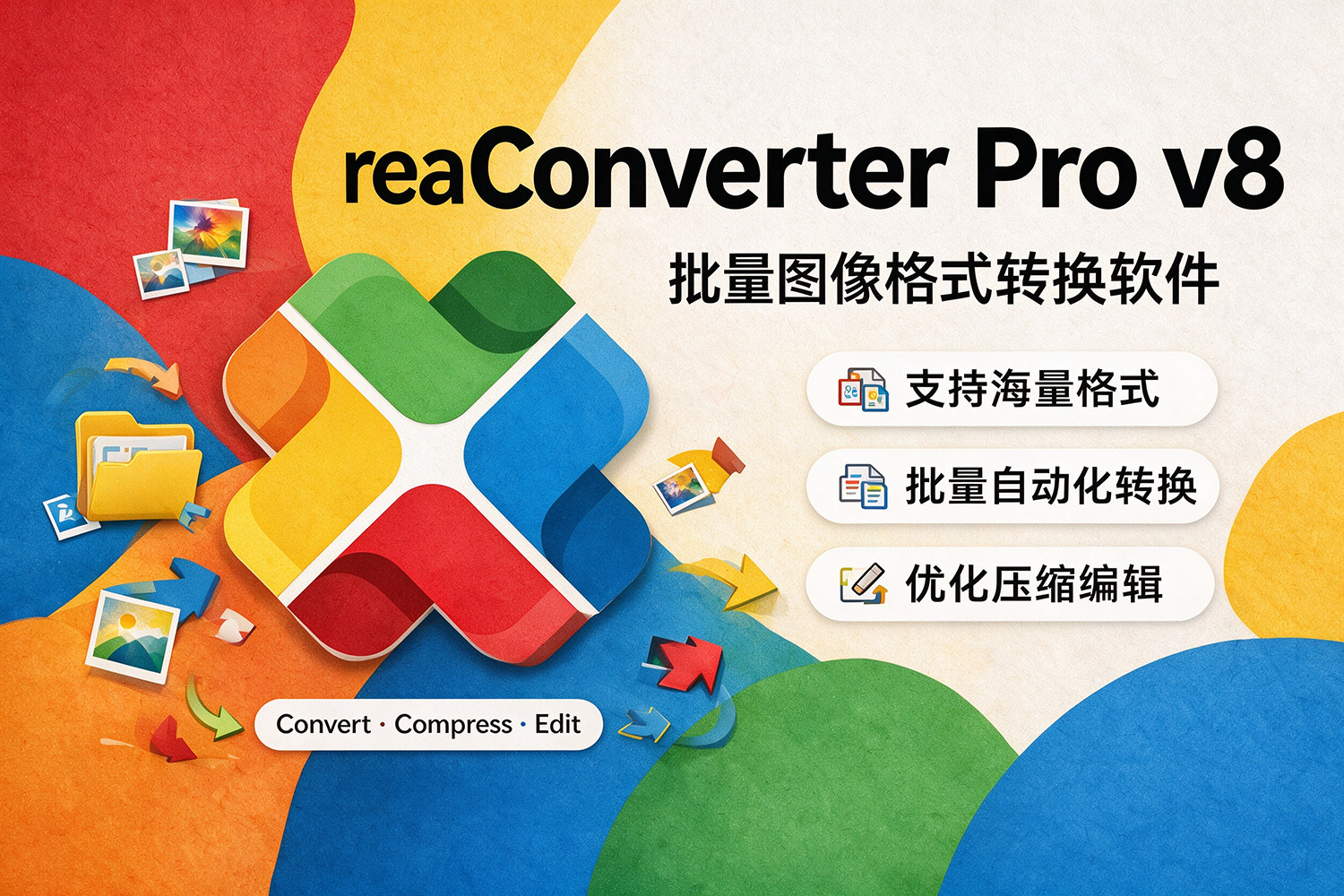 reaConverter Pro v8

批量图像格式转换软件

支持海量格式

批量自动化转换

优化压缩编辑

Convert · Compress · Edit